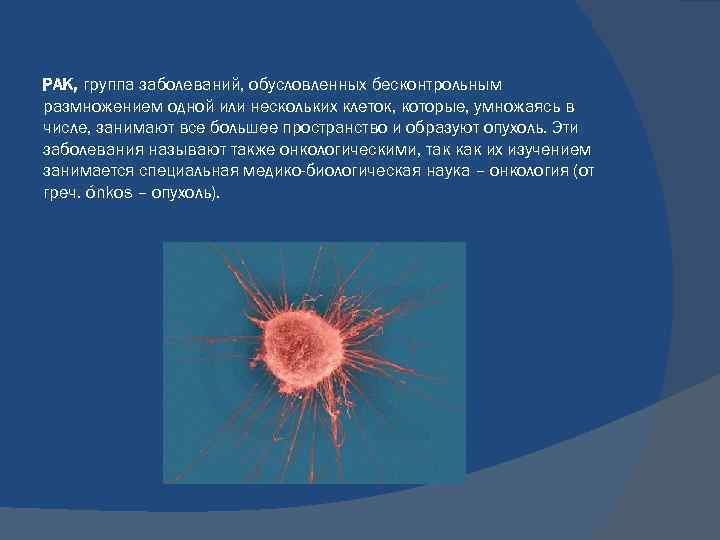 РАК, группа заболеваний, обусловленных бесконтрольным размножением одной или нескольких клеток, которые, умножаясь в числе, занимают все большее пространство и образуют опухоль. Эти заболевания называют также онкологическими, так как их изучением занимается специальная медико-биологическая наука – онкология (от греч. ónkos – опухоль).